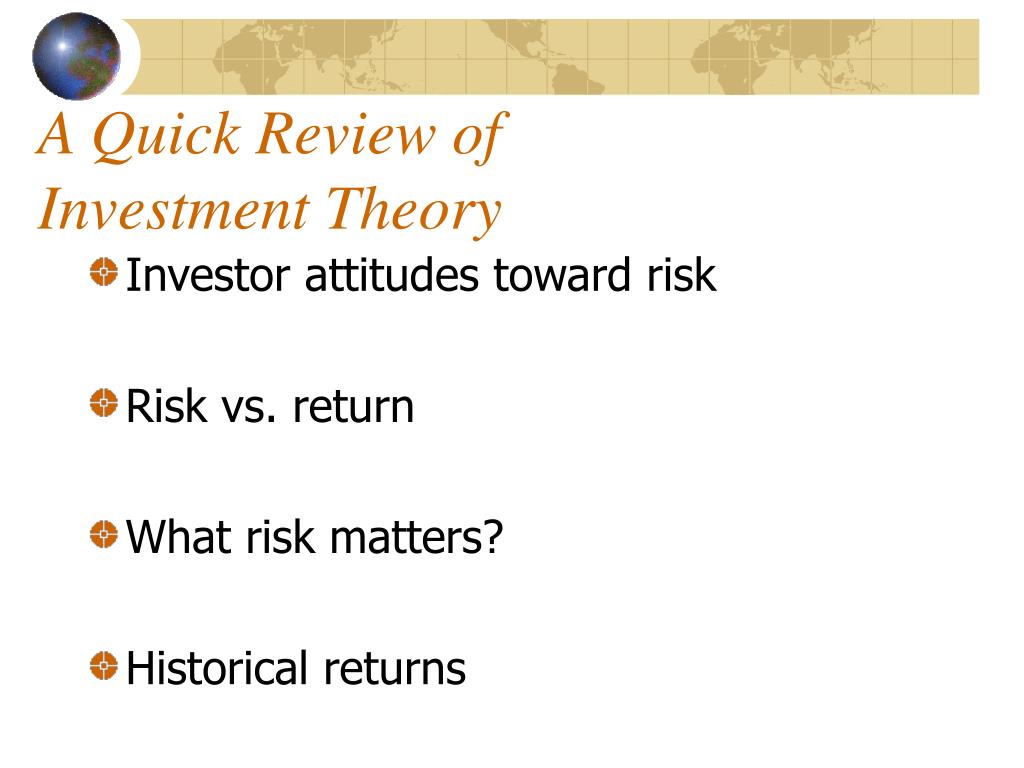 A Quick Review of Investment Theory

Investor attitudes toward risk

Risk vs. return

What risk matters?

Historical returns